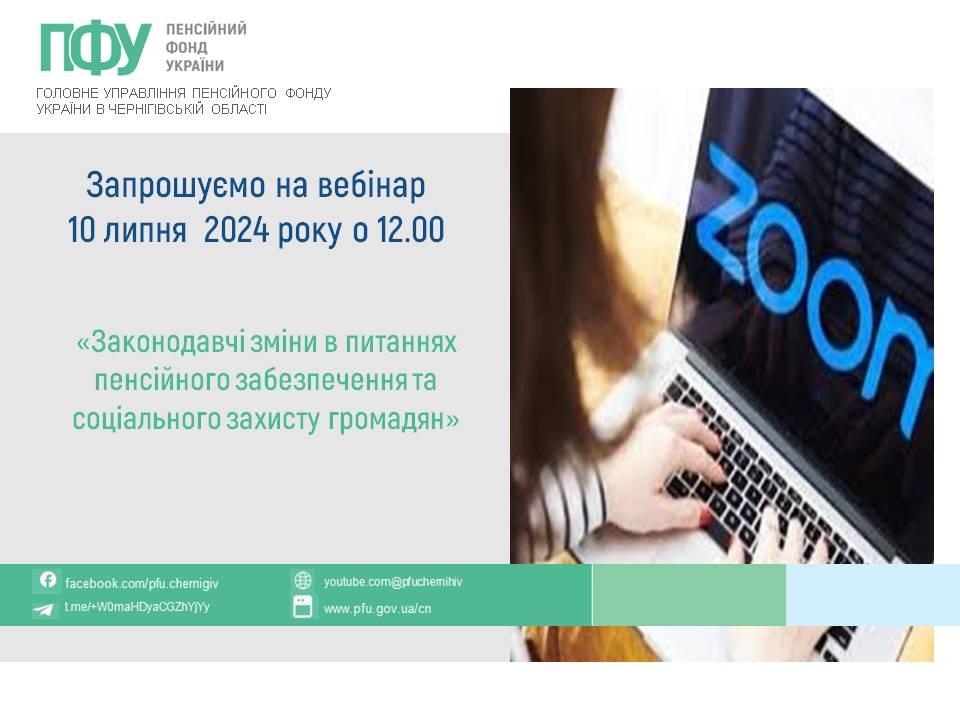 ПФУ ПЕНСІЙНИЙ ФОНД УКРАЇНИ

ГОЛОВНЕ УПРАВЛІННЯ ПЕНСІЙНОГО ФОНДУ УКРАЇНИ В ЧЕРНІГІВСЬКІЙ ОБЛАСТІ

Запрошуємо на вебінар
10 липня 2024 року о 12.00

«Законодавчі зміни в питаннях пенсійного забезпечення та соціального захисту громадян»

zoom

facebook.com/pfu.chernigiv
t.me/+W0maHDyaCGZhYjYy
youtube.com@pfuchernihiv
www.pfu.gov.ua/cn